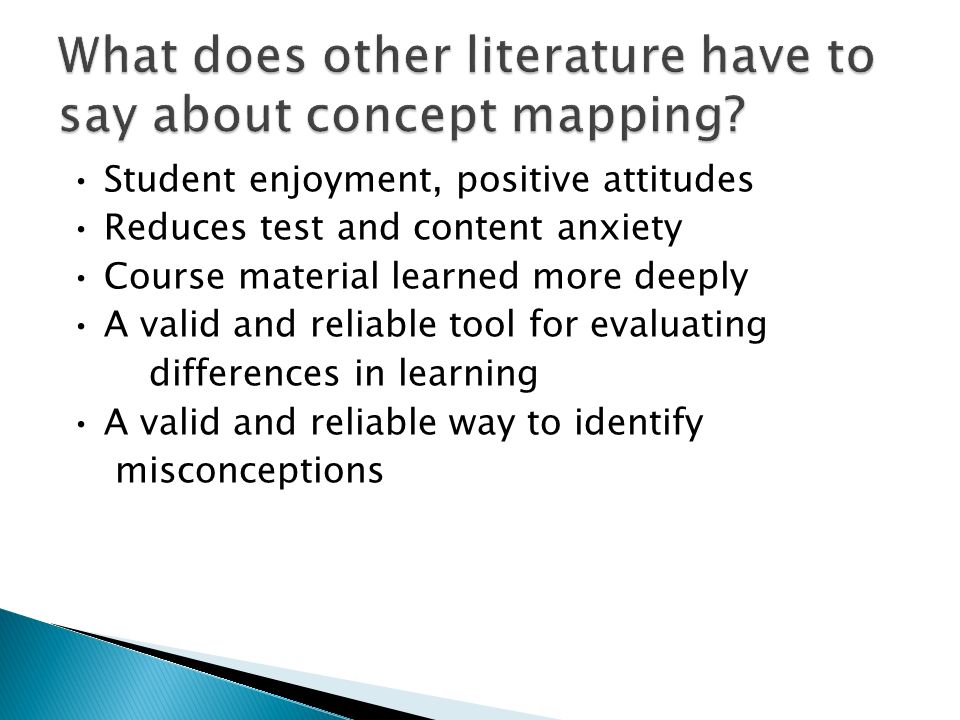 What does other literature have to say about concept mapping?

• Student enjoyment, positive attitudes
• Reduces test and content anxiety
• Course material learned more deeply
• A valid and reliable tool for evaluating differences in learning
• A valid and reliable way to identify misconceptions